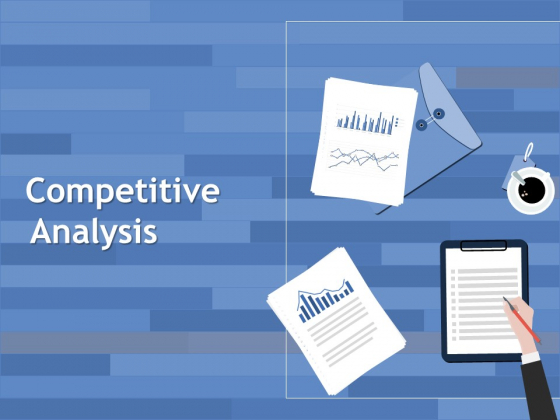 Competitive Analysis